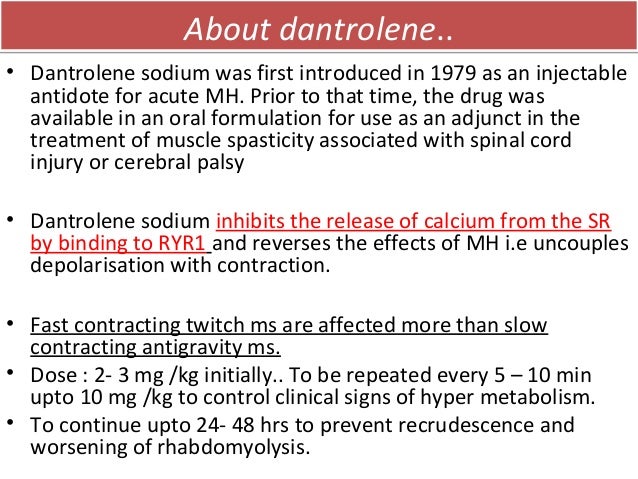 About dantrolene..

• Dantrolene sodium was first introduced in 1979 as an injectable antidote for acute MH. Prior to that time, the drug was available in an oral formulation for use as an adjunct in the treatment of muscle spasticity associated with spinal cord injury or cerebral palsy

• Dantrolene sodium inhibits the release of calcium from the SR by binding to RYR1 and reverses the effects of MH i.e uncouples depolarisation with contraction.

• Fast contracting twitch ms are affected more than slow contracting antigravity ms.
• Dose : 2- 3 mg /kg initially.. To be repeated every 5 – 10 min upto 10 mg /kg to control clinical signs of hyper metabolism.
• To continue upto 24- 48 hrs to prevent recrudescence and worsening of rhabdomyolysis.